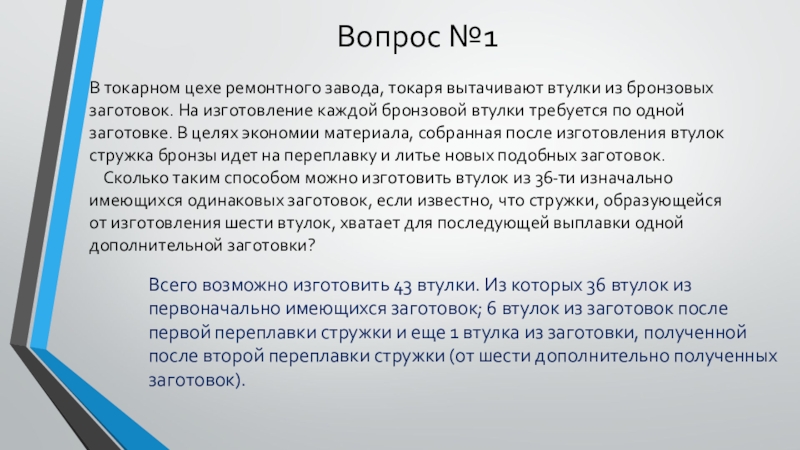 Вопрос №1

В токарном цехе ремонтного завода, токаря вытачивают втулки из бронзовых заготовок. На изготовление каждой бронзовой втулки требуется по одной заготовке. В целях экономии материала, собранная после изготовления втулок стружка бронзы идет на переплавку и литье новых подобных заготовок.
Сколько таким способом можно изготовить втулок из 36-ти изначально имеющихся одинаковых заготовок, если известно, что стружки, образующейся от изготовления шести втулок, хватает для последующей выплавки одной дополнительной заготовки?

Всего возможно изготовить 43 втулки. Из которых 36 втулок из первоначально имеющихся заготовок; 6 втулок из заготовок после первой переплавки стружки и еще 1 втулка из заготовки, полученной после второй переплавки стружки (от шести дополнительно полученных заготовок).